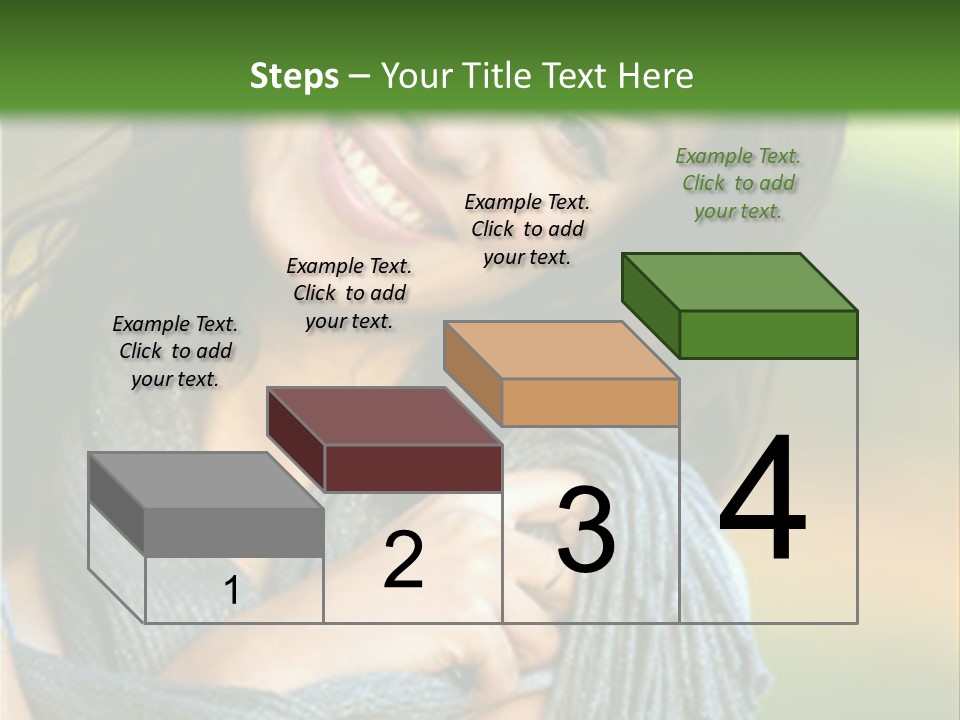 Steps – Your Title Text Here

Example Text. Click to add your text.

Example Text. Click to add your text.

Example Text. Click to add your text.

Example Text. Click to add your text.

1

2

3

4